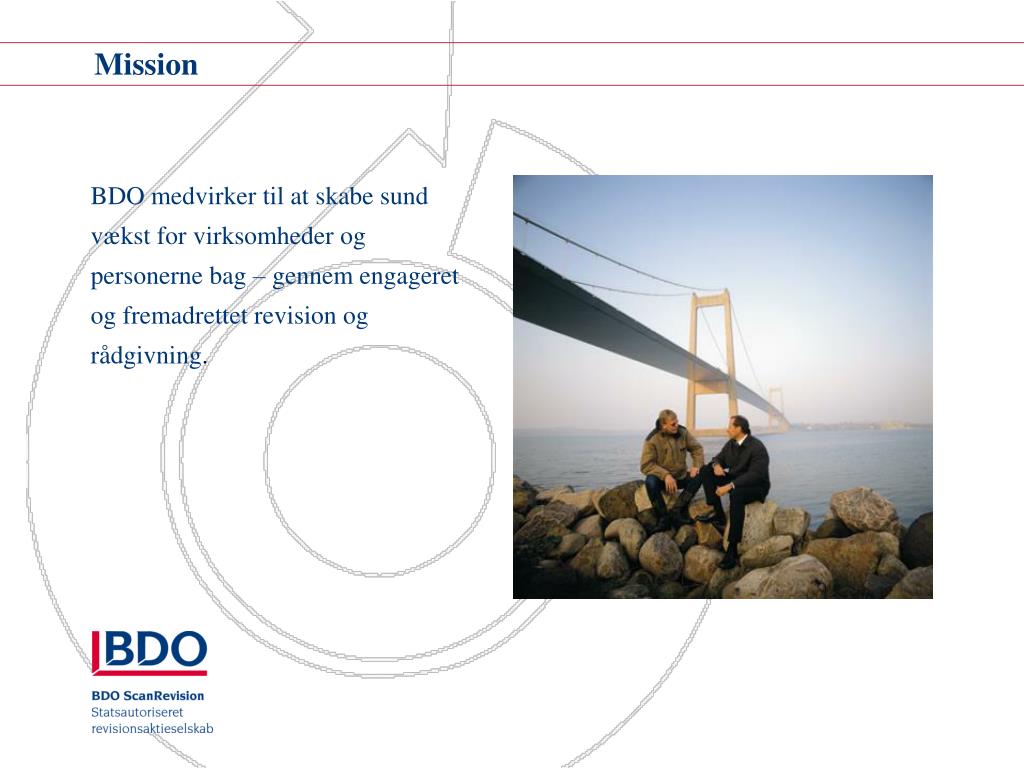 Mission

BDO medvirker til at skabe sund vækst for virksomheder og personerne bag – gennem engageret og fremadrettet revision og rådgivning.

BDO

BDO ScanRevision
Statsautoriseret
revisionsaktieselskab